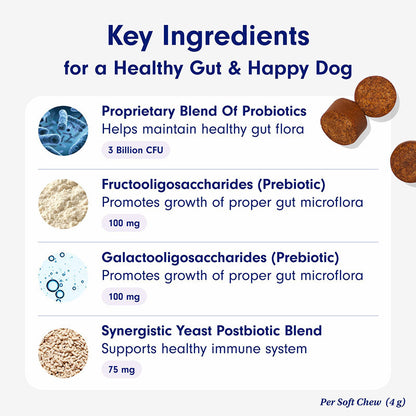 Key Ingredients
for a Healthy Gut & Happy Dog

Proprietary Blend Of Probiotics
Helps maintain healthy gut flora
3 Billion CFU

Fructooligosaccharides (Prebiotic)
Promotes growth of proper gut microflora
100 mg

Galactooligosaccharides (Prebiotic)
Promotes growth of proper gut microflora
100 mg

Synergistic Yeast Postbiotic Blend
Supports healthy immune system
75 mg

Per Soft Chew (4 g)